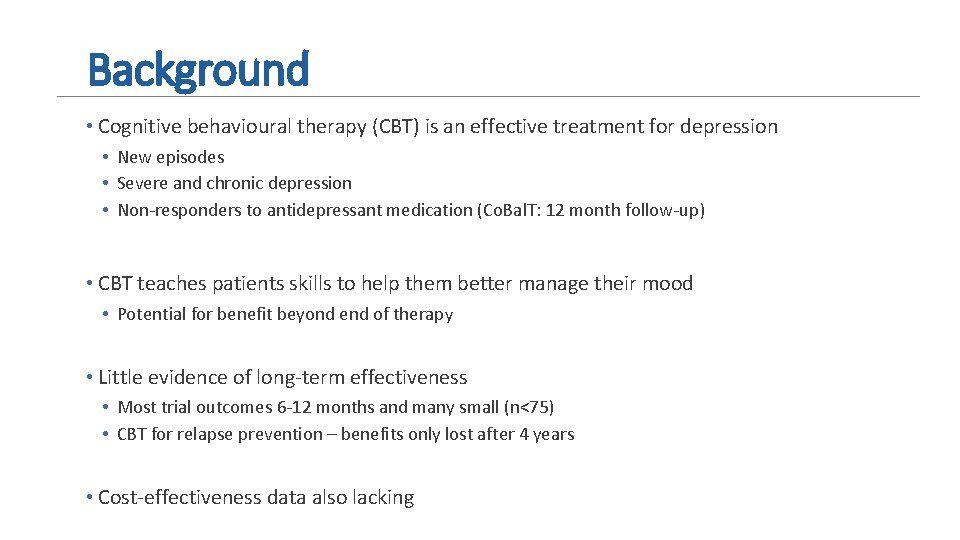 Background

• Cognitive behavioural therapy (CBT) is an effective treatment for depression
  • New episodes
  • Severe and chronic depression
  • Non-responders to antidepressant medication (Co.Bal.T: 12 month follow-up)

• CBT teaches patients skills to help them better manage their mood
  • Potential for benefit beyond end of therapy

• Little evidence of long-term effectiveness
  • Most trial outcomes 6-12 months and many small (n<75)
  • CBT for relapse prevention – benefits only lost after 4 years

• Cost-effectiveness data also lacking